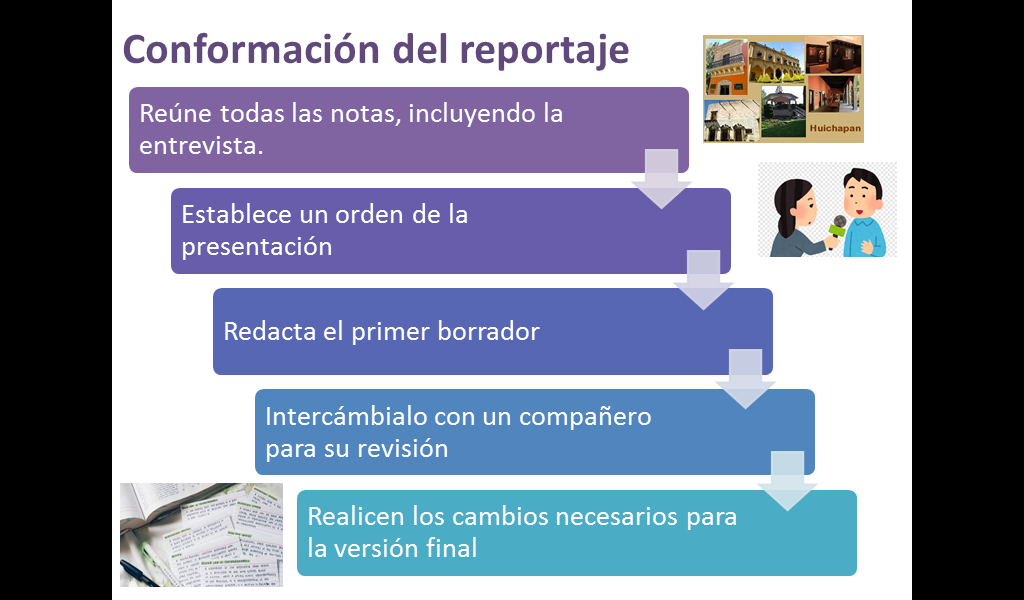 Conformación del reportaje

Huichapan

Reúne todas las notas, incluyendo la entrevista.

Establece un orden de la presentación

Redacta el primer borrador

Intercámbialo con un compañero para su revisión

Realicen los cambios necesarios para la versión final